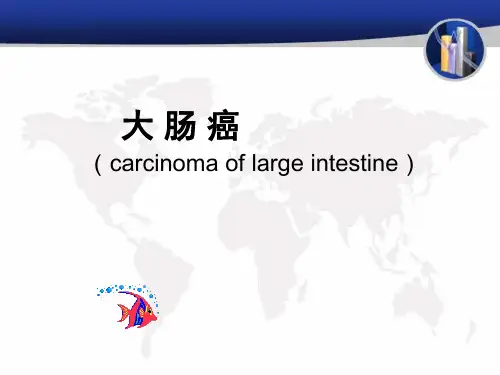 大 肠 癌

（ carcinoma of large intestine ）